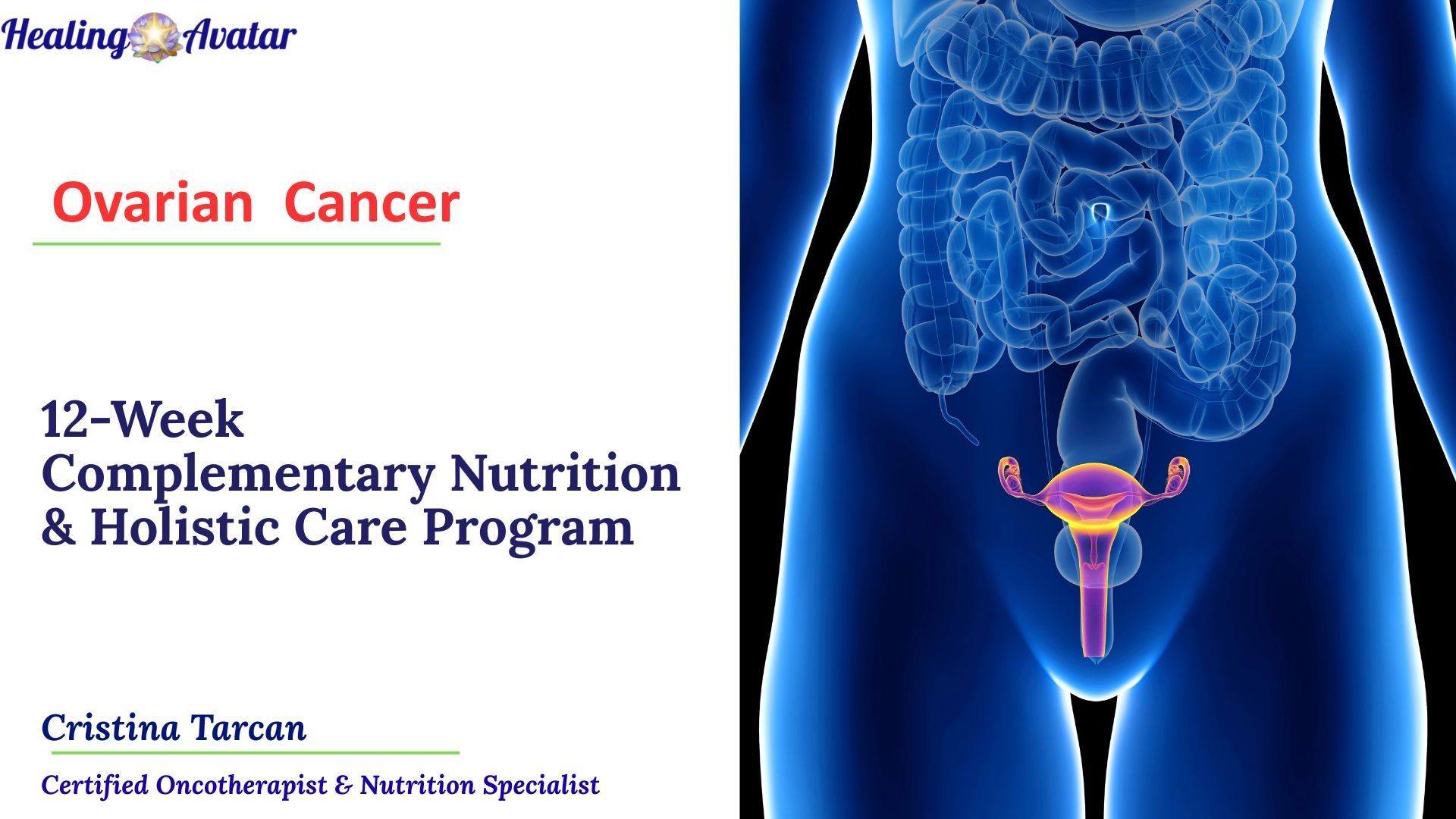 Healing Avatar

Ovarian Cancer

12-Week Complementary Nutrition & Holistic Care Program

Cristina Tarcan

Certified Oncotherapist & Nutrition Specialist